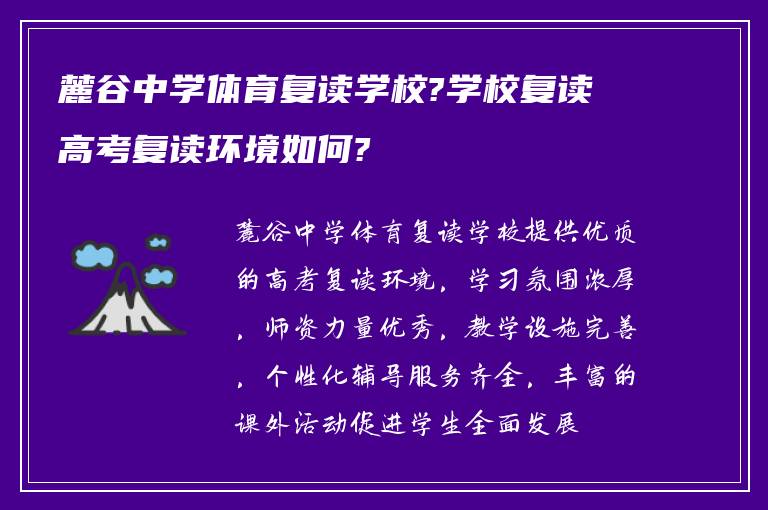 麓谷中学体育复读学校?学校复读高考复读环境如何?

麓谷中学体育复读学校提供优质的高考复读环境，学习氛围浓厚，师资力量优秀，教学设施完善，个性化辅导服务齐全，丰富的课外活动促进学生全面发展